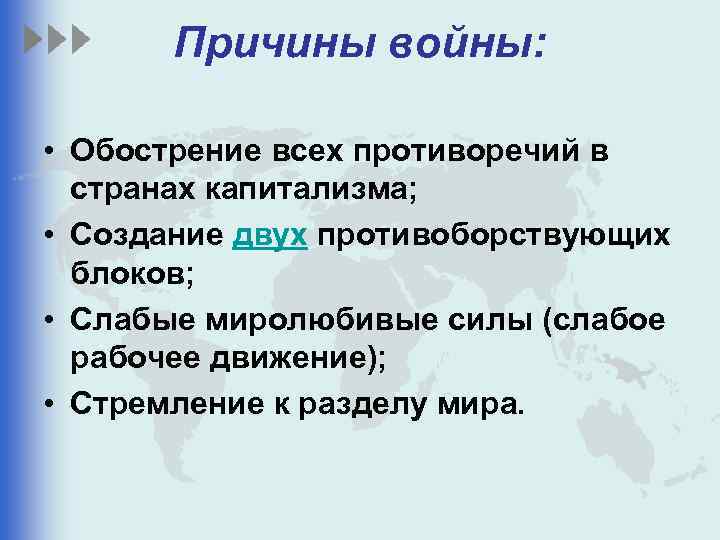 Причины войны:

• Обострение всех противоречий в странах капитализма;
• Создание двух противоборствующих блоков;
• Слабые миролюбивые силы (слабое рабочее движение);
• Стремление к разделу мира.